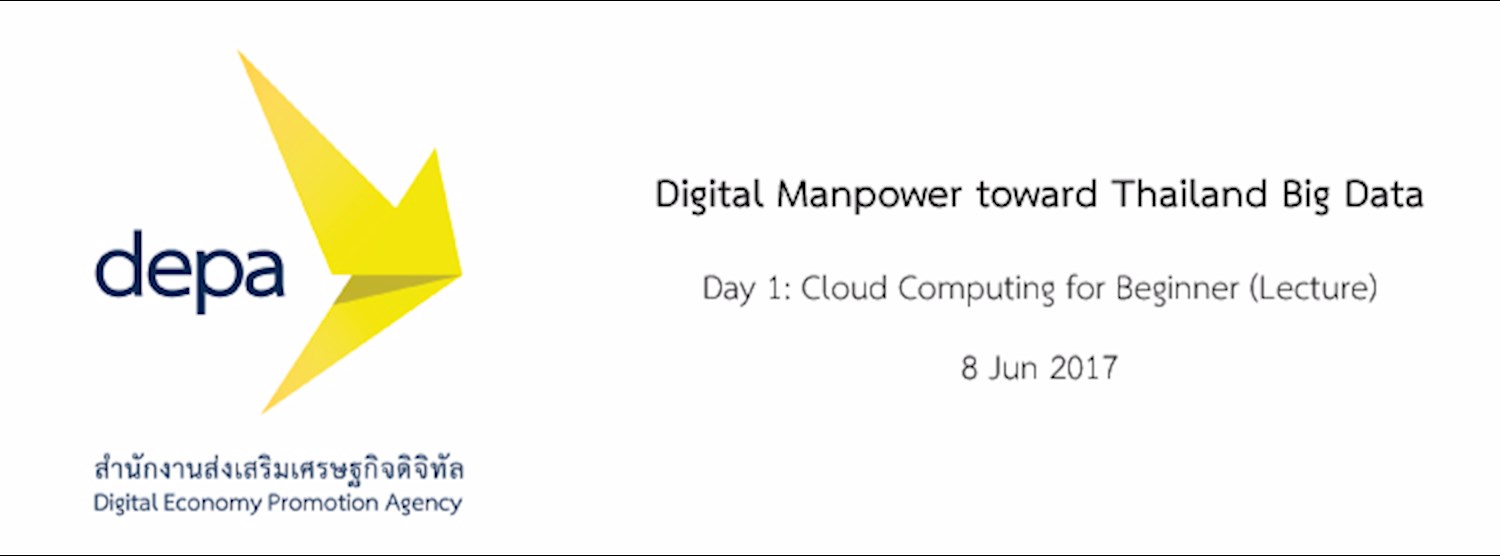 depa

สำนักงานส่งเสริมเศรษฐกิจดิจิทัล
Digital Economy Promotion Agency

Digital Manpower toward Thailand Big Data

Day 1: Cloud Computing for Beginner (Lecture)

8 Jun 2017